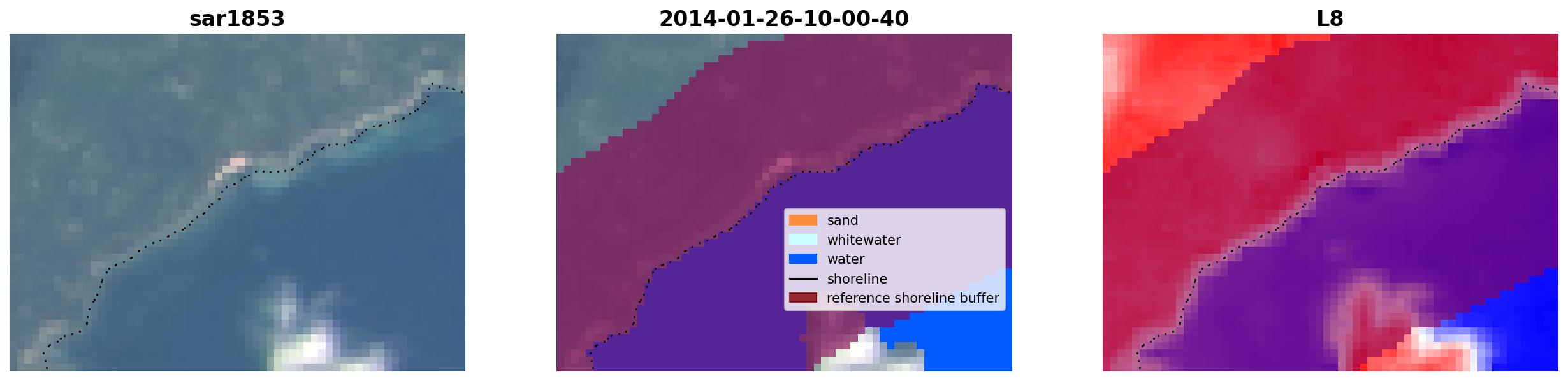 sar1853

2014-01-26-10-00-40

sand
whitewater
water
shoreline
reference shoreline buffer

L8